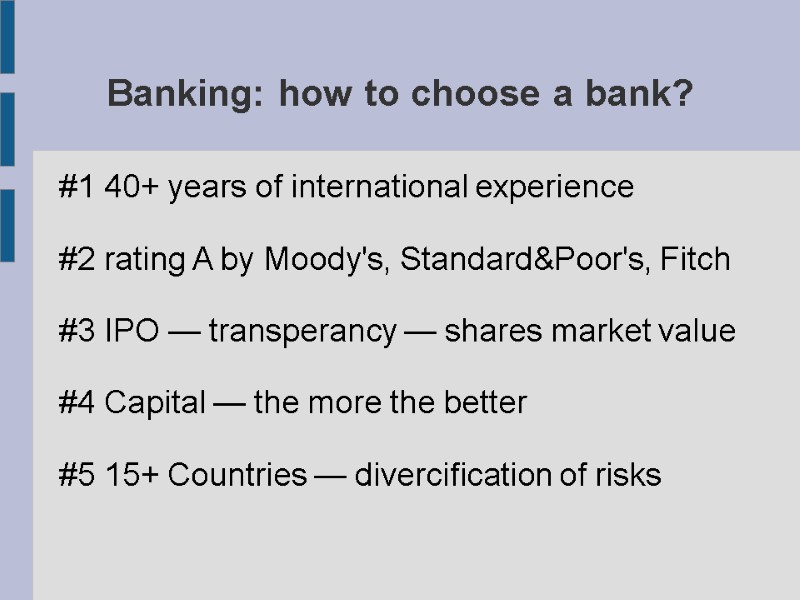 Banking: how to choose a bank?

#1 40+ years of international experience

#2 rating A by Moody's, Standard&Poor's, Fitch

#3 IPO — transperancy — shares market value

#4 Capital — the more the better

#5 15+ Countries — divercification of risks